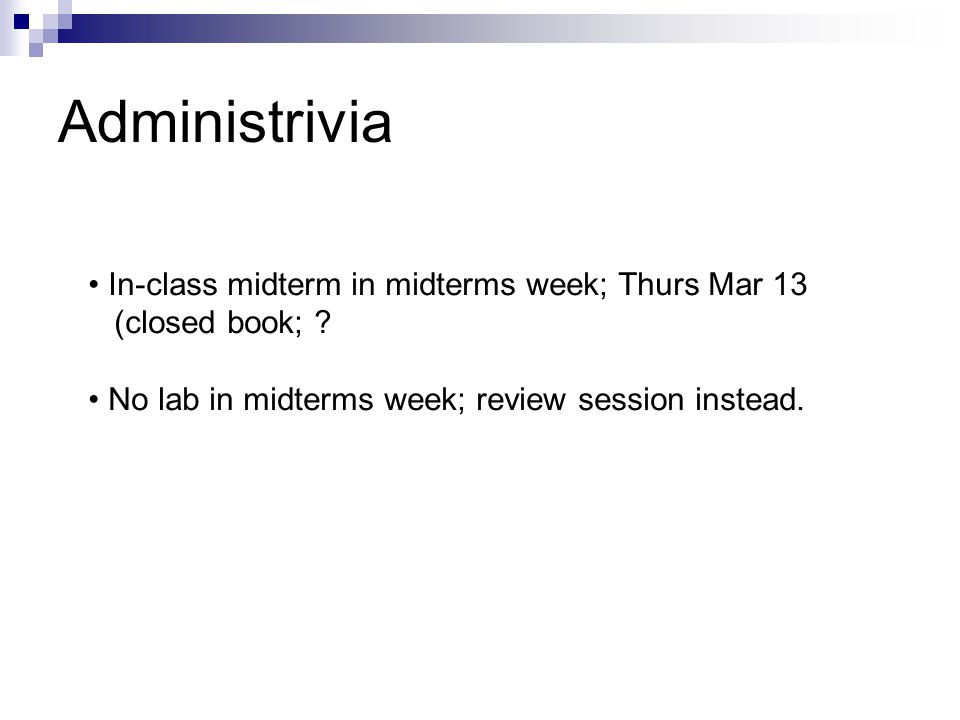 Administrivia

• In-class midterm in midterms week; Thurs Mar 13 (closed book; ?

• No lab in midterms week; review session instead.